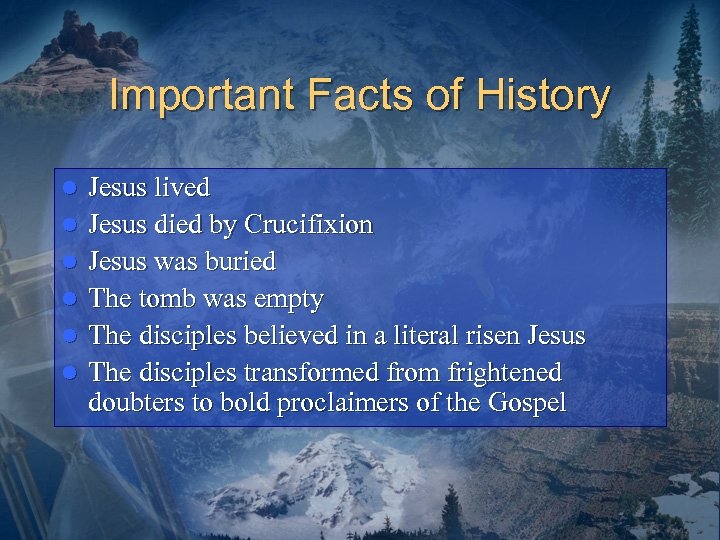 Important Facts of History

- Jesus lived
- Jesus died by Crucifixion
- Jesus was buried
- The tomb was empty
- The disciples believed in a literal risen Jesus
- The disciples transformed from frightened doubters to bold proclaimers of the Gospel